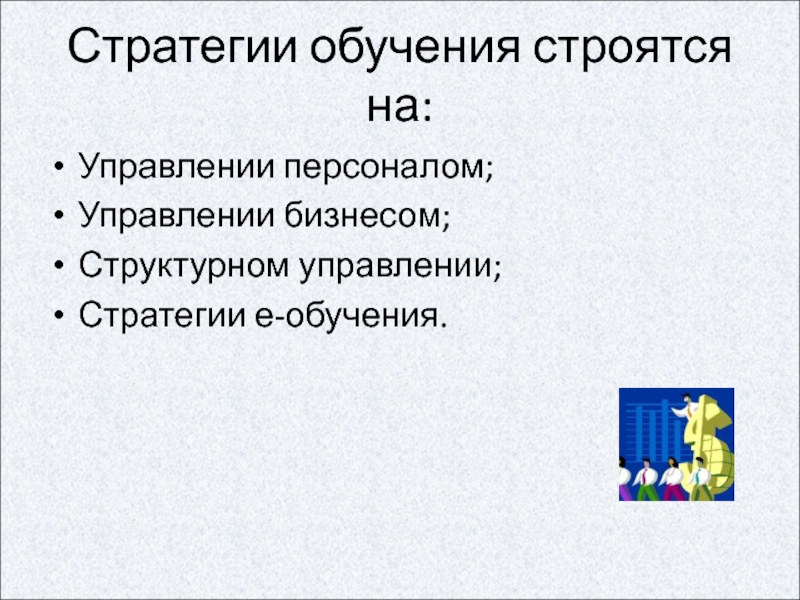 Стратегии обучения строятся на:

• Управлении персоналом;
• Управлении бизнесом;
• Структурном управлении;
• Стратегии е-обучения.